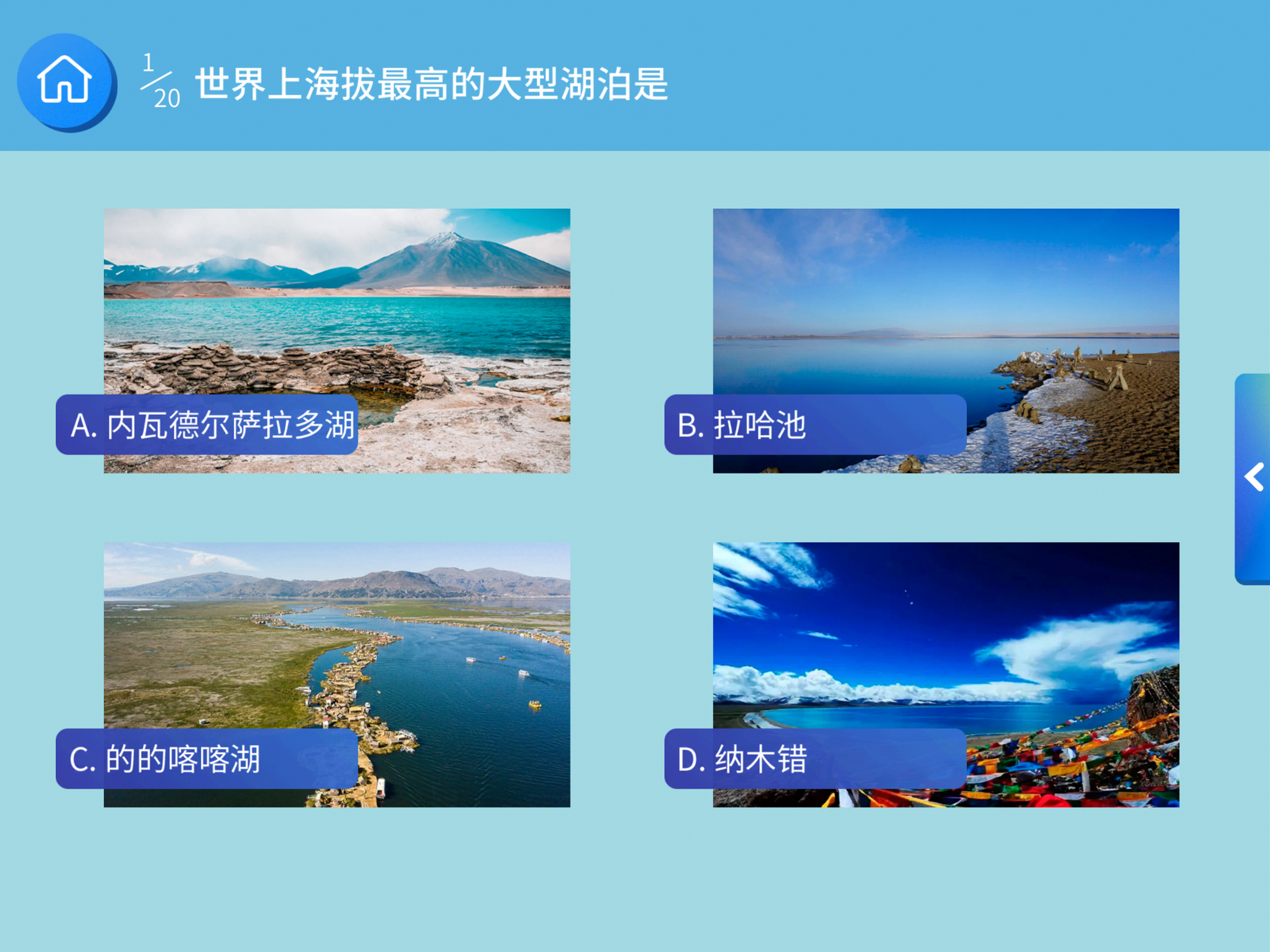 1/20 世界上海拔最高的大型湖泊是

A. 内瓦德尔萨拉多湖

B. 拉哈池

C. 的的喀喀湖

D. 纳木错